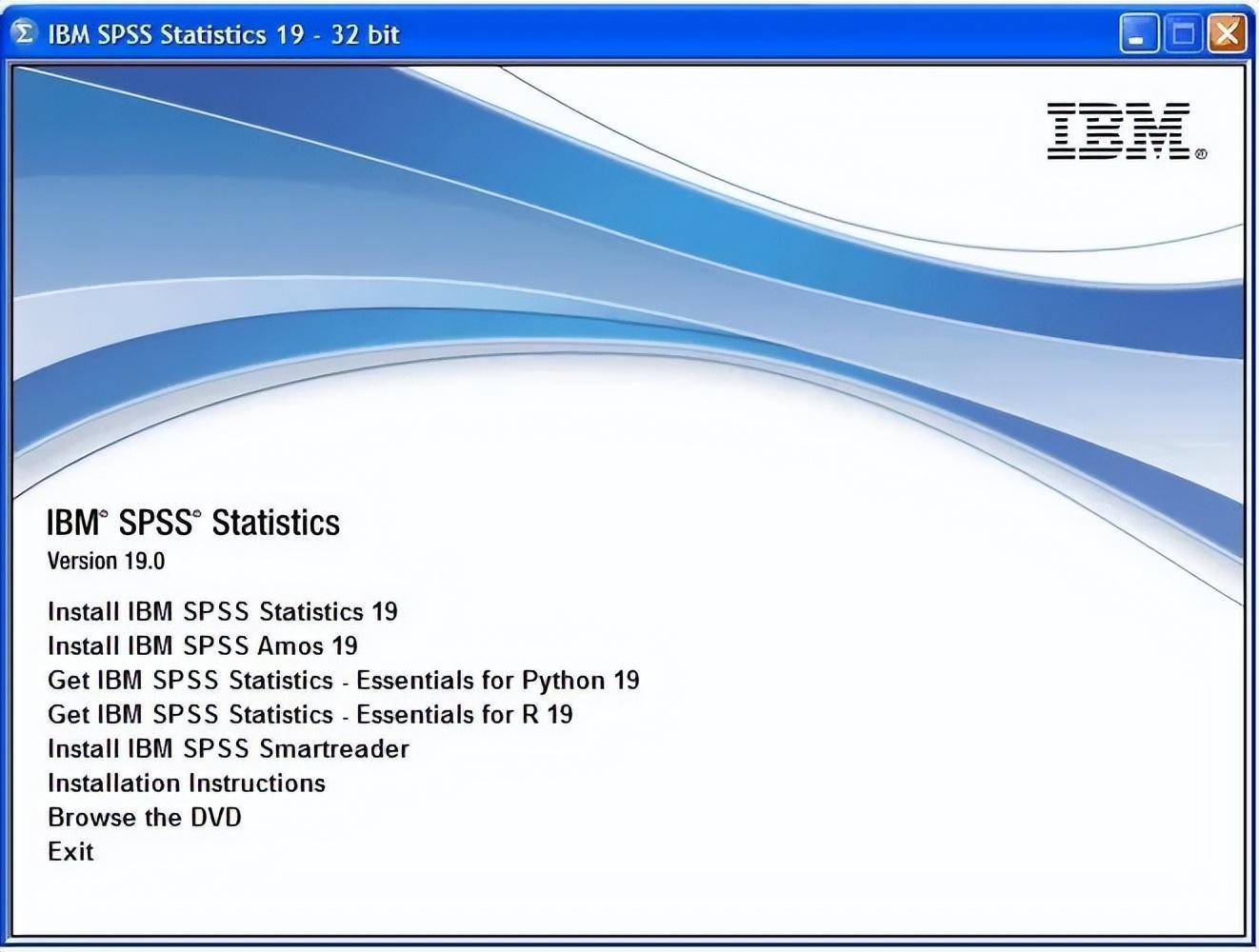 IBM SPSS Statistics 19 - 32 bit

IBM®

IBM® SPSS® Statistics
Version 19.0

Install IBM SPSS Statistics 19
Install IBM SPSS Amos 19
Get IBM SPSS Statistics - Essentials for Python 19
Get IBM SPSS Statistics - Essentials for R 19
Install IBM SPSS Smartreader
Installation Instructions
Browse the DVD
Exit